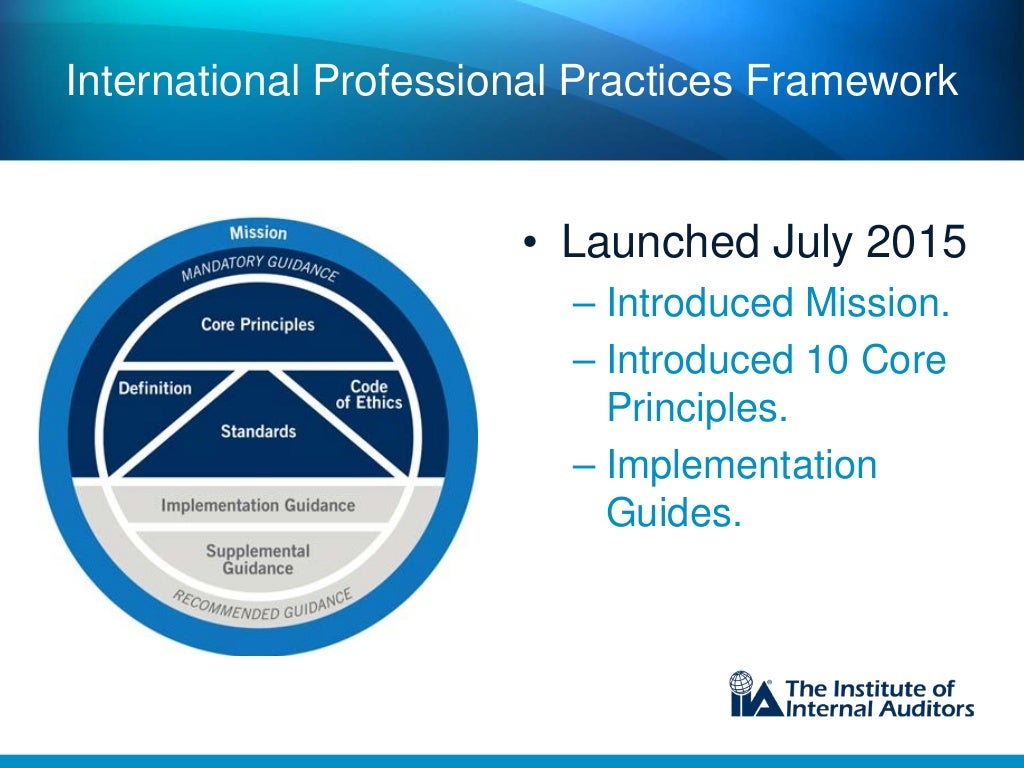 International Professional Practices Framework

Mission
MANDATORY GUIDANCE
Core Principles
Definition
Code of Ethics
Standards
Implementation Guidance
Supplemental Guidance
RECOMMENDED GUIDANCE

• Launched July 2015
– Introduced Mission.
– Introduced 10 Core Principles.
– Implementation Guides.

IIA The Institute of Internal Auditors